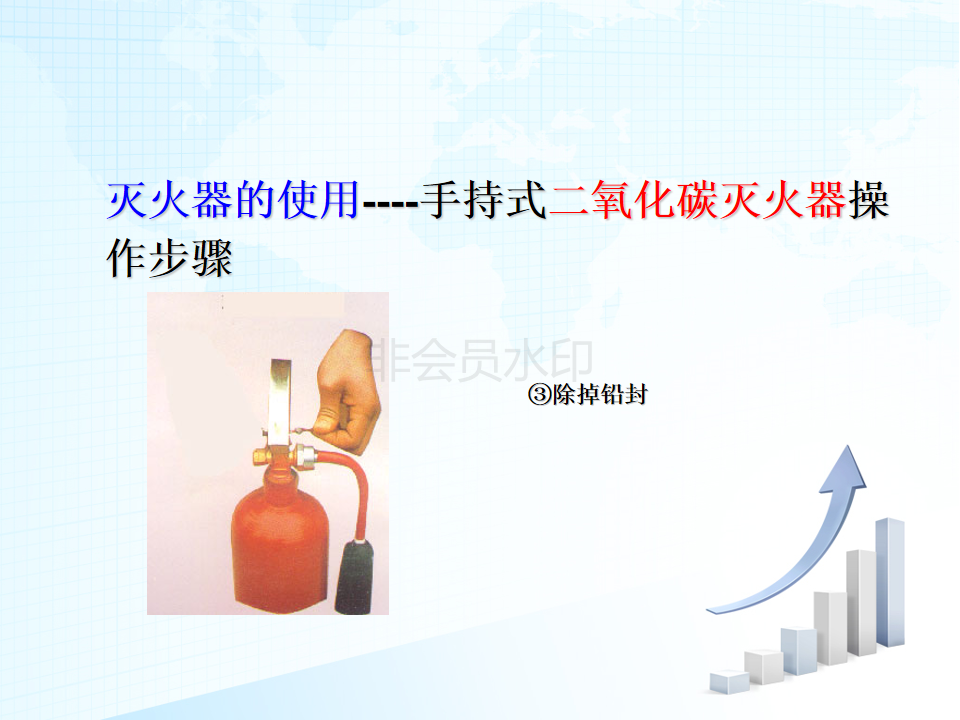 灭火器的使用----手持式二氧化碳灭火器操作步骤

非会员水印

③除掉铅封